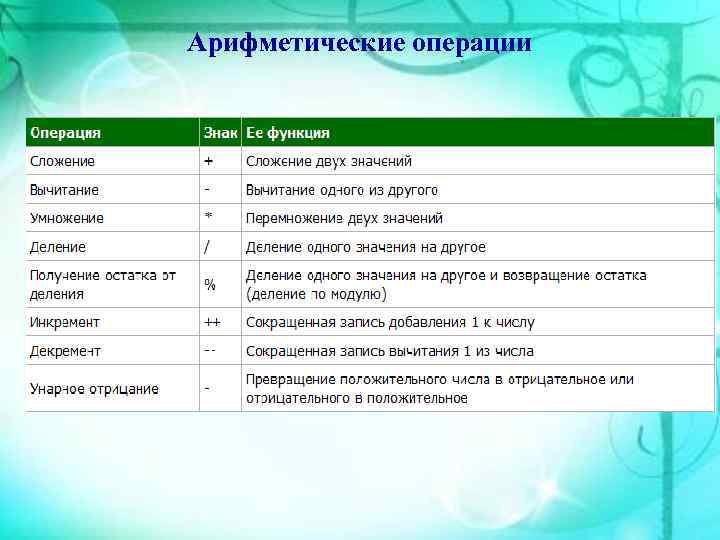 Арифметические операции

| Операция | Знак | Ее функция |
|---|---|---|
| Сложение | + | Сложение двух значений |
| Вычитание | - | Вычитание одного из другого |
| Умножение | * | Перемножение двух значений |
| Деление | / | Деление одного значения на другое |
| Получение остатка от деления | % | Деление одного значения на другое и возвращение остатка (деление по модулю) |
| Инкремент | ++ | Сокращенная запись добавления 1 к числу |
| Декремент | -- | Сокращенная запись вычитания 1 из числа |
| Унарное отрицание | - | Превращение положительного числа в отрицательное или отрицательного в положительное |